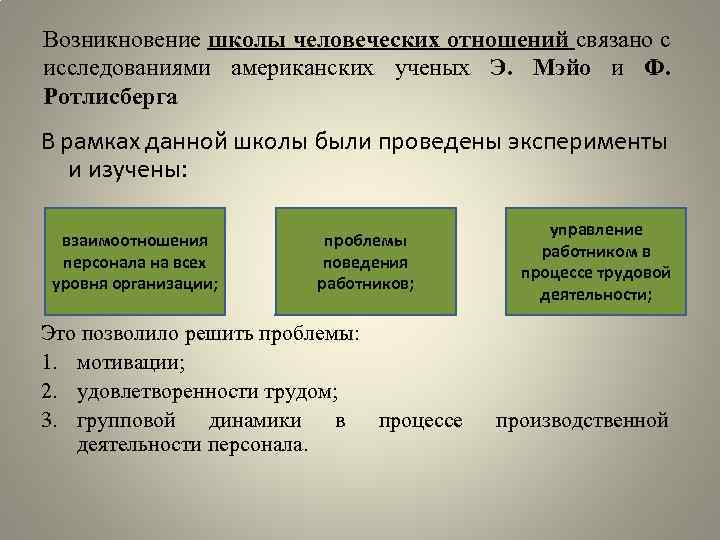 Возникновение школы человеческих отношений связано с исследованиями американских ученых Э. Мэйо и Ф. Ротлисберга

В рамках данной школы были проведены эксперименты и изучены:

взаимоотношения персонала на всех уровня организации;

проблемы поведения работников;

управление работником в процессе трудовой деятельности;

Это позволило решить проблемы:
1. мотивации;
2. удовлетворенности трудом;
3. групповой динамики в процессе производственной деятельности персонала.